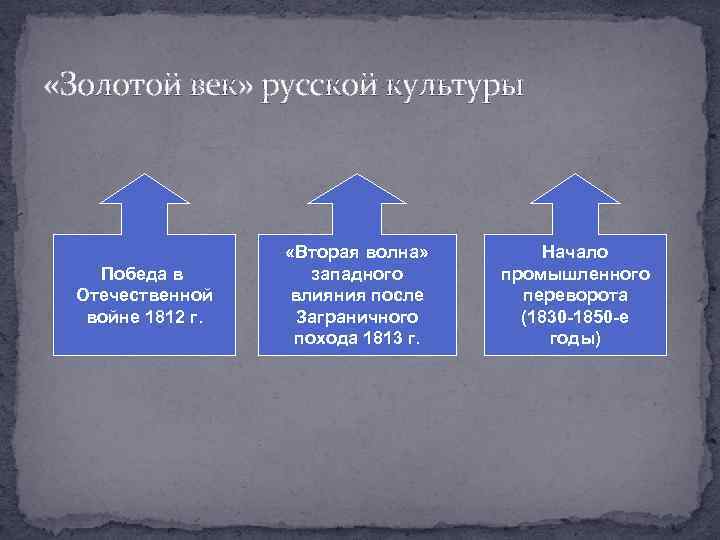 «Золотой век» русской культуры

Победа в Отечественной войне 1812 г.

«Вторая волна» западного влияния после Заграничного похода 1813 г.

Начало промышленного переворота (1830-1850-е годы)